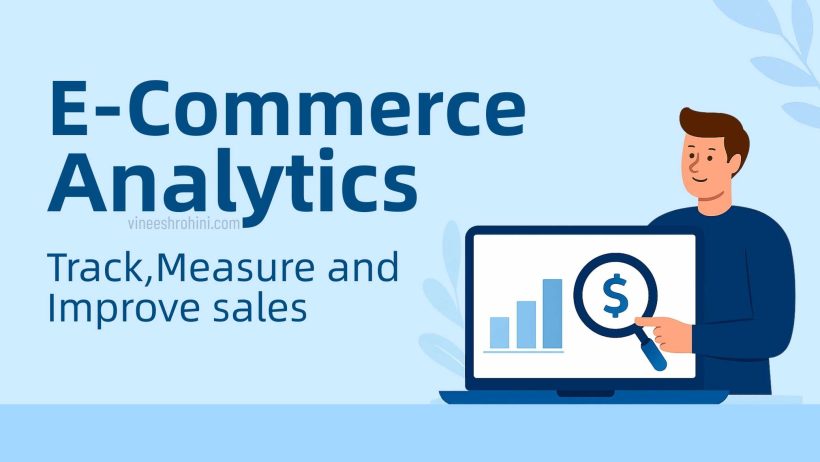 E-Commerce Analytics

vineeshrohini.com

Track,Measure and Improve sales

$